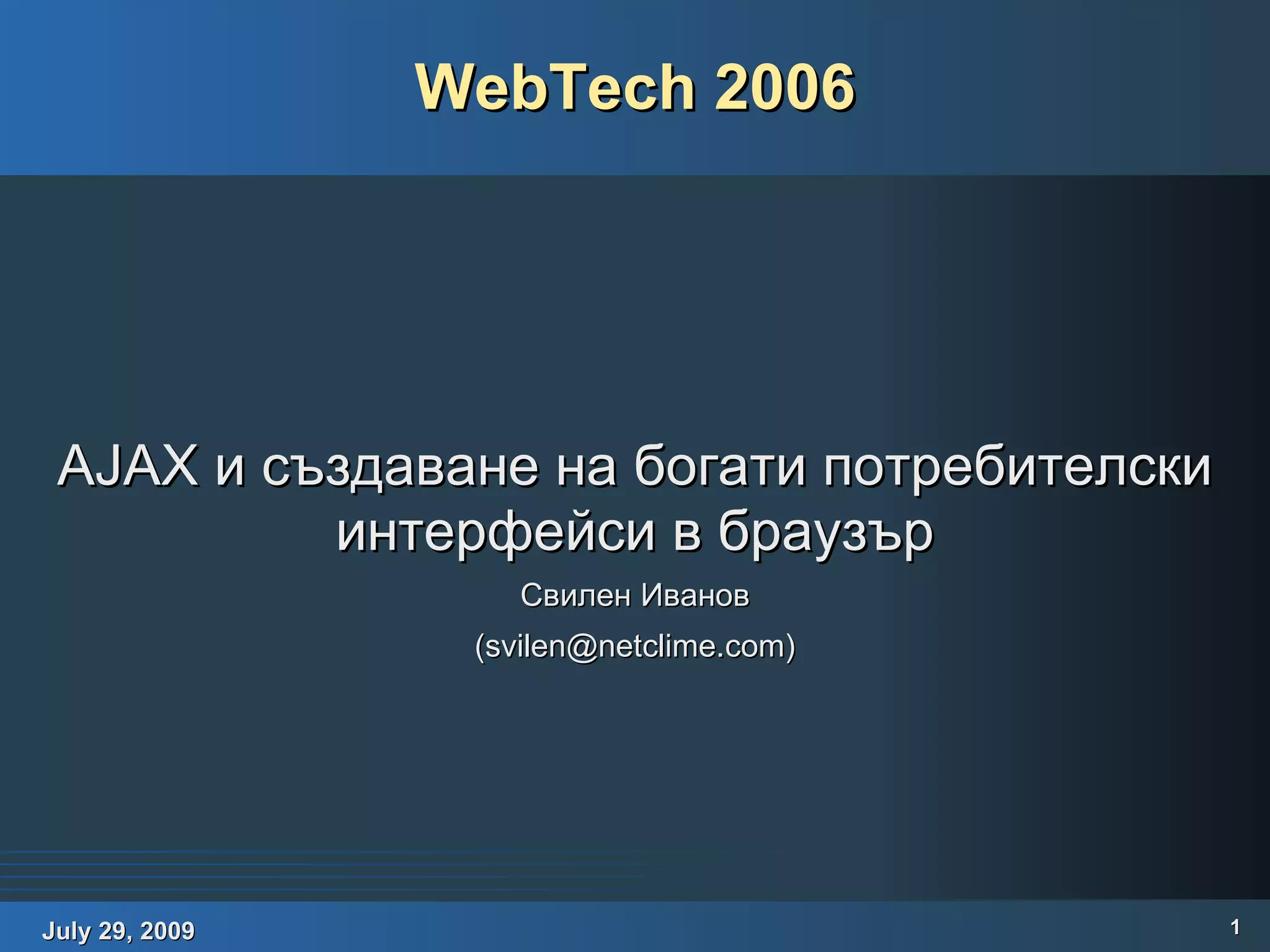 WebTech 2006

AJAX и създаване на богати потребителски интерфейси в браузър

Свилен Иванов

(svilen@netclime.com)

July 29, 2009

1